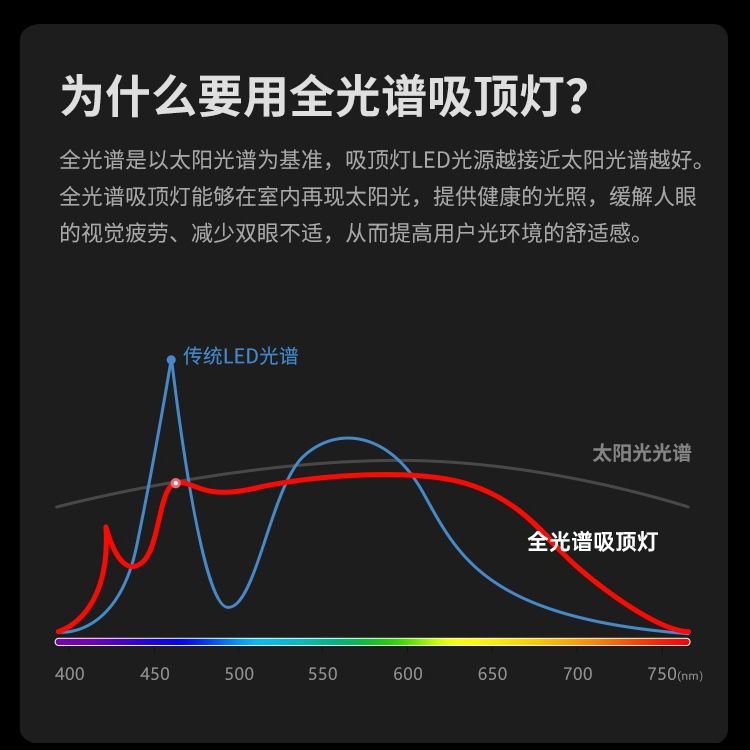 为什么要用全光谱吸顶灯?

全光谱是以太阳光谱为基准，吸顶灯LED光源越接近太阳光谱越好。全光谱吸顶灯能够在室内再现太阳光，提供健康的光照，缓解人眼的视觉疲劳、减少双眼不适，从而提高用户光环境的舒适感。

传统LED光谱

太阳光光谱

全光谱吸顶灯

400 450 500 550 600 650 700 750(nm)